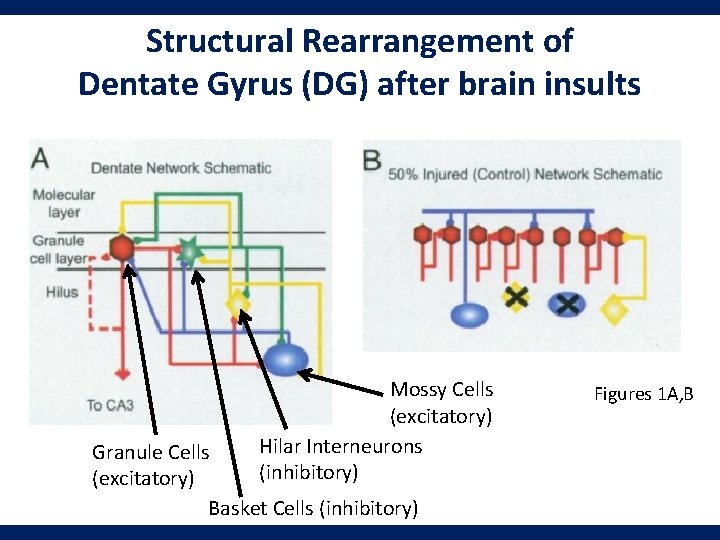 Structural Rearrangement of Dentate Gyrus (DG) after brain insults

A
Dentate Network Schematic
Molecular layer
Granule cell layer
Hilus
To CA3

B
50% Injured (Control) Network Schematic

Mossy Cells
(excitatory)

Figures 1A,B

Granule Cells
(excitatory)

Hilar Interneurons
(inhibitory)

Basket Cells (inhibitory)